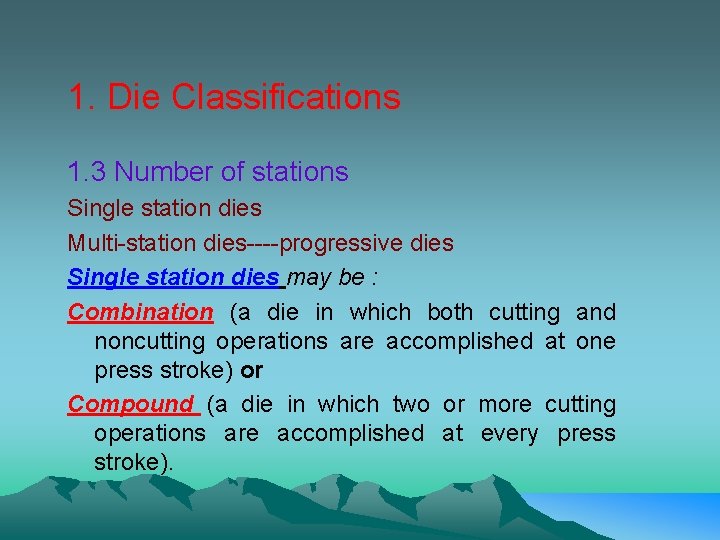 1. Die Classifications

1.3 Number of stations

Single station dies

Multi-station dies----progressive dies

Single station dies may be :

Combination (a die in which both cutting and noncutting operations are accomplished at one press stroke) or

Compound (a die in which two or more cutting operations are accomplished at every press stroke).